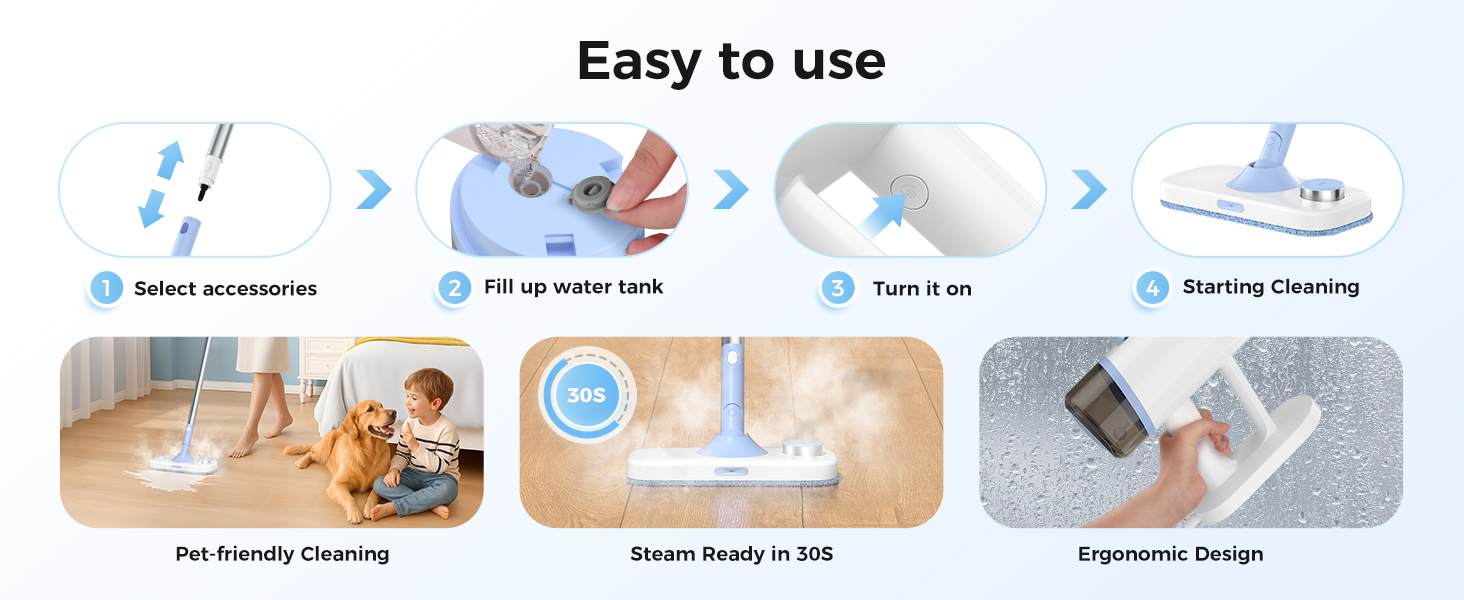 Easy to use

1 Select accessories

2 Fill up water tank

3 Turn it on

4 Starting Cleaning

30S

Pet-friendly Cleaning

Steam Ready in 30S

Ergonomic Design